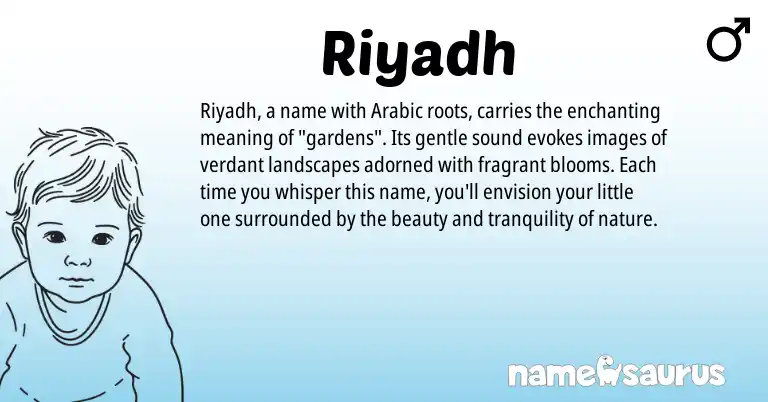 Riyadh

♂

Riyadh, a name with Arabic roots, carries the enchanting meaning of "gardens". Its gentle sound evokes images of verdant landscapes adorned with fragrant blooms. Each time you whisper this name, you'll envision your little one surrounded by the beauty and tranquility of nature.

namesaurus